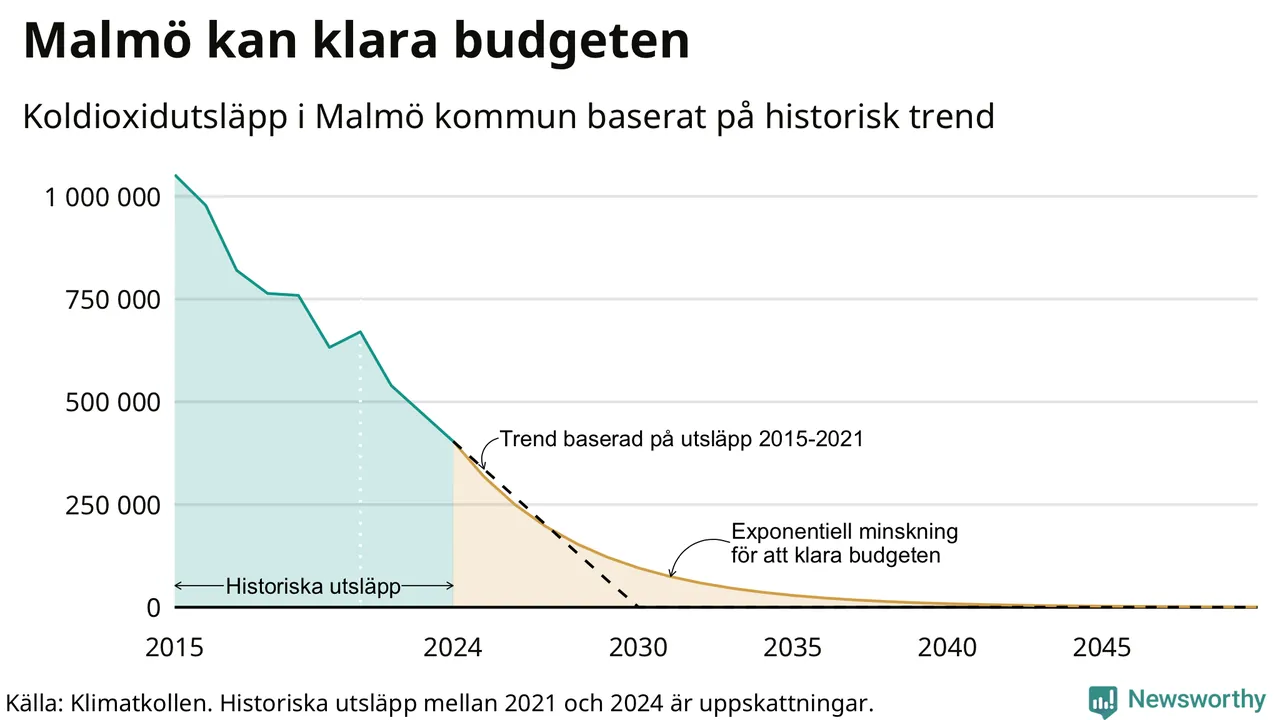 Malmö kan klara budgeten

Koldioxidutsläpp i Malmö kommun baserat på historisk trend

1 000 000
750 000
500 000
250 000
0

Trend baserad på utsläpp 2015-2021

Exponentiell minskning för att klara budgeten

Historiska utsläpp

2015
2024
2030
2035
2040
2045

Källa: Klimatkollen. Historiska utsläpp mellan 2021 och 2024 är uppskattningar.

Newsworthy